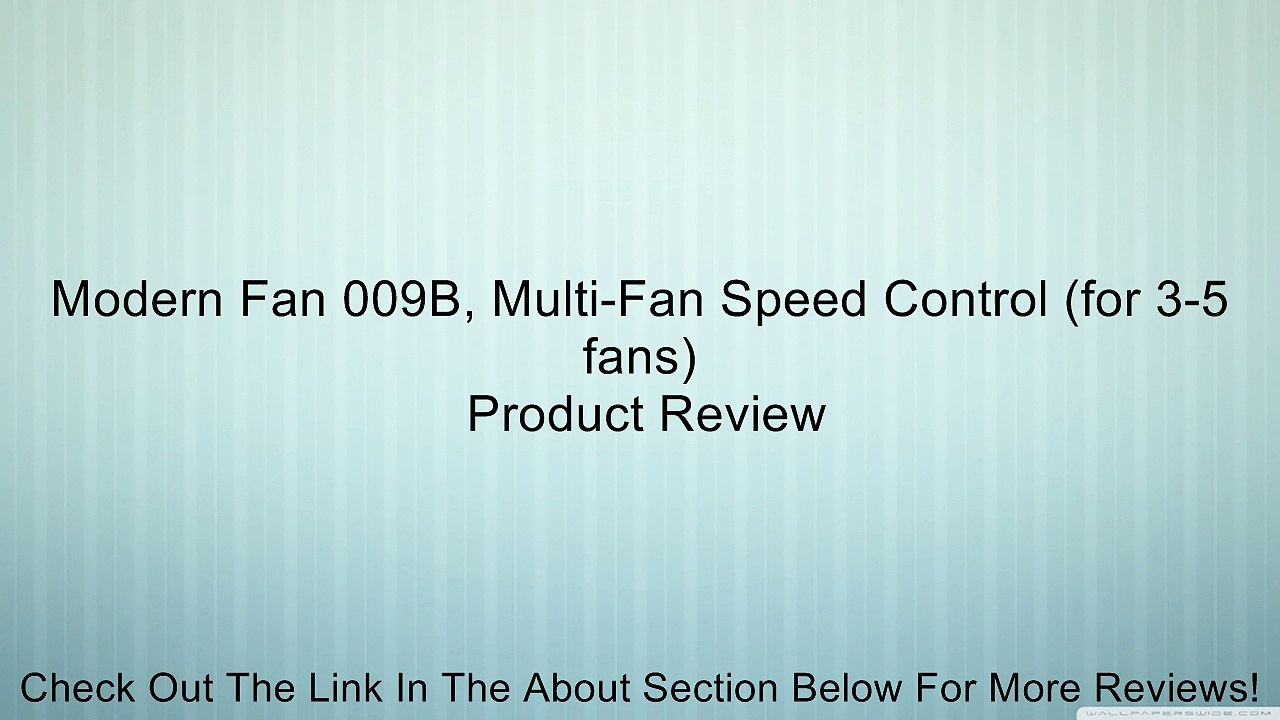 Modern Fan 009B, Multi-Fan Speed Control (for 3-5 fans)
Product Review

Check Out The Link In The About Section Below For More Reviews!

WALLPAPERSWIDE.COM